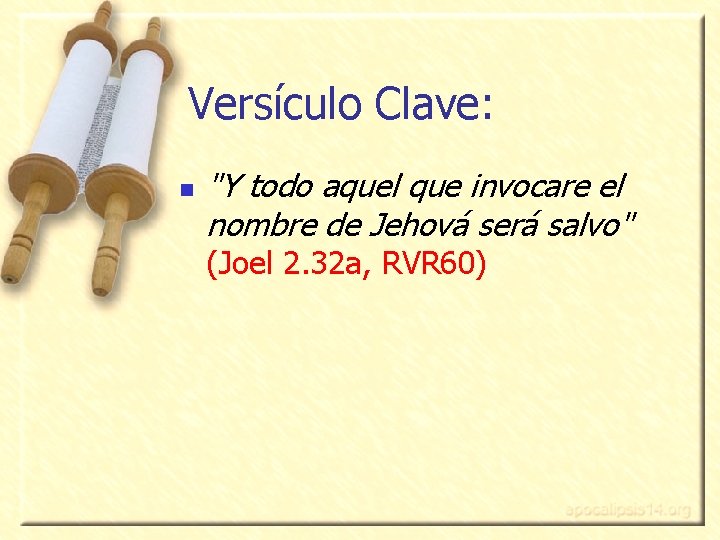 Versículo Clave:

"Y todo aquel que invocare el nombre de Jehová será salvo" (Joel 2.32a, RVR60)

apocalipsis14.org